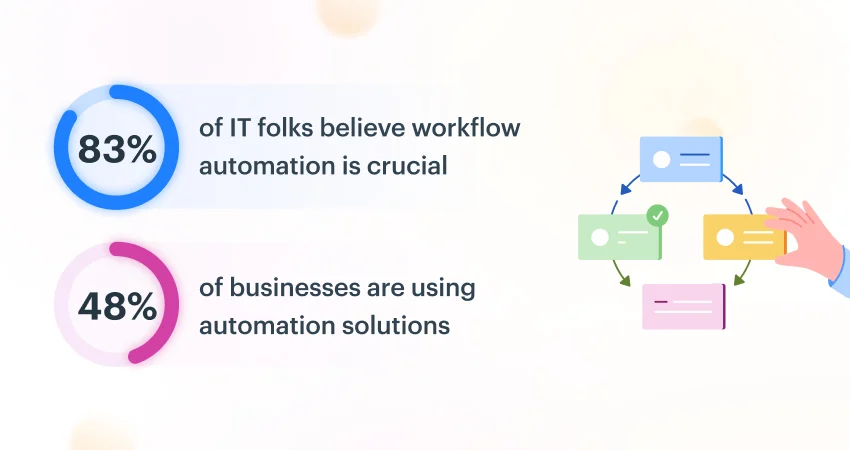 83%

of IT folks believe workflow automation is crucial

48%

of businesses are using automation solutions